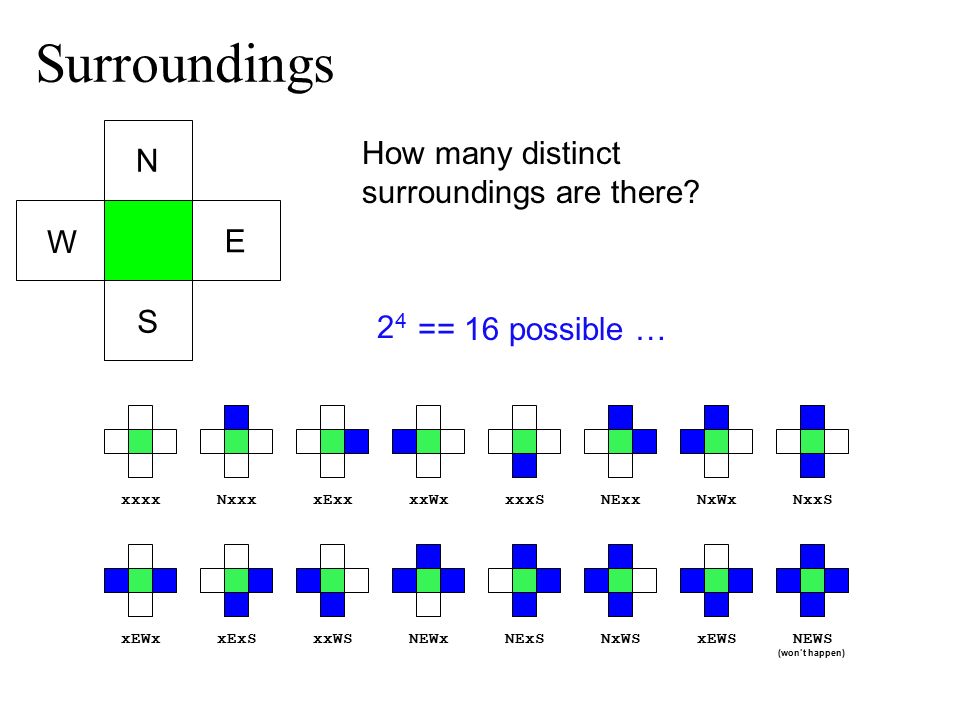 Surroundings

N
W
E
S

How many distinct surroundings are there?

$2^4$ == 16 possible …

xxxx Nxxx xExx xxWx xxxS NExx NxWx NxxS

xEWx xExS xxWS NEWx NExS NxWS xEWS NEWS
(won't happen)